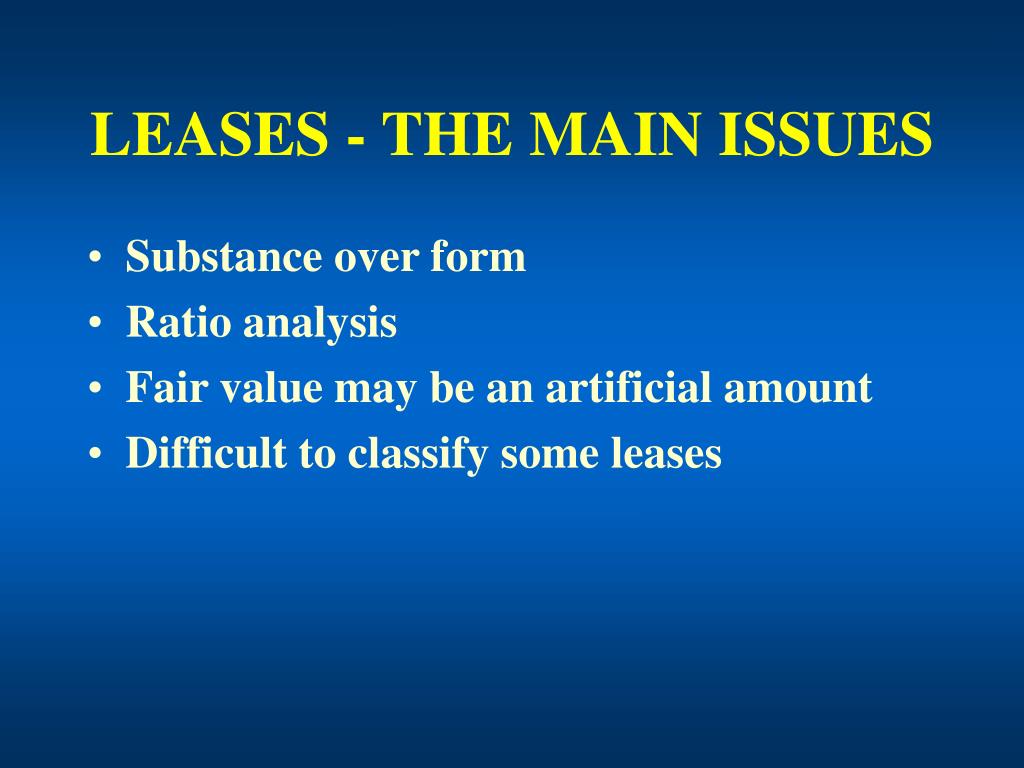 LEASES - THE MAIN ISSUES

• Substance over form
• Ratio analysis
• Fair value may be an artificial amount
• Difficult to classify some leases